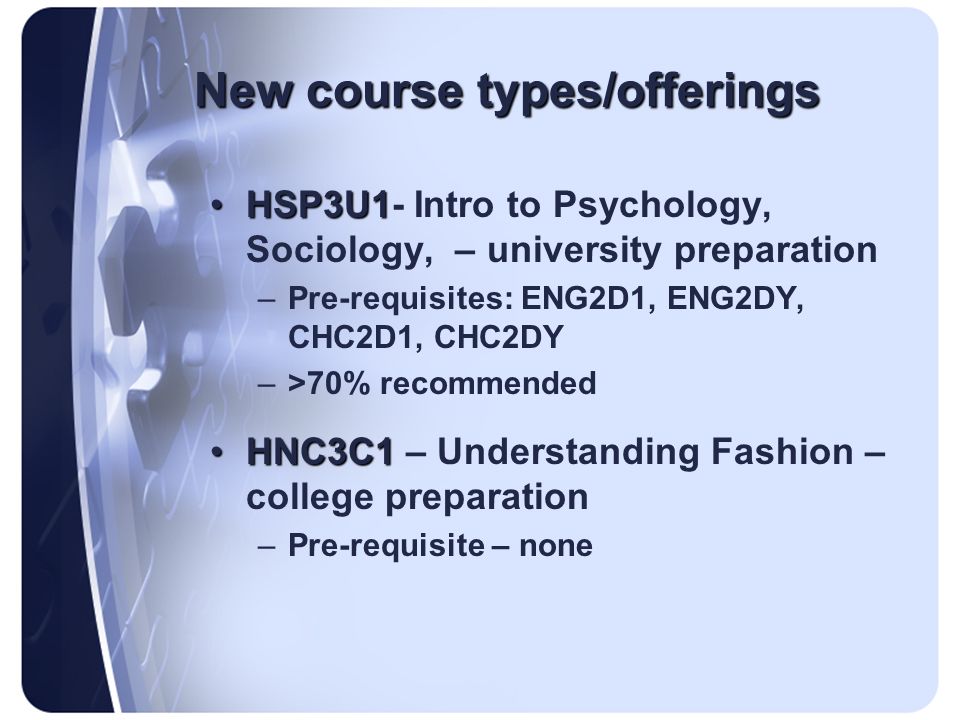 New course types/offerings

• HSP3U1- Intro to Psychology, Sociology, – university preparation
  – Pre-requisites: ENG2D1, ENG2DY, CHC2D1, CHC2DY
  – >70% recommended

• HNC3C1 – Understanding Fashion – college preparation
  – Pre-requisite – none